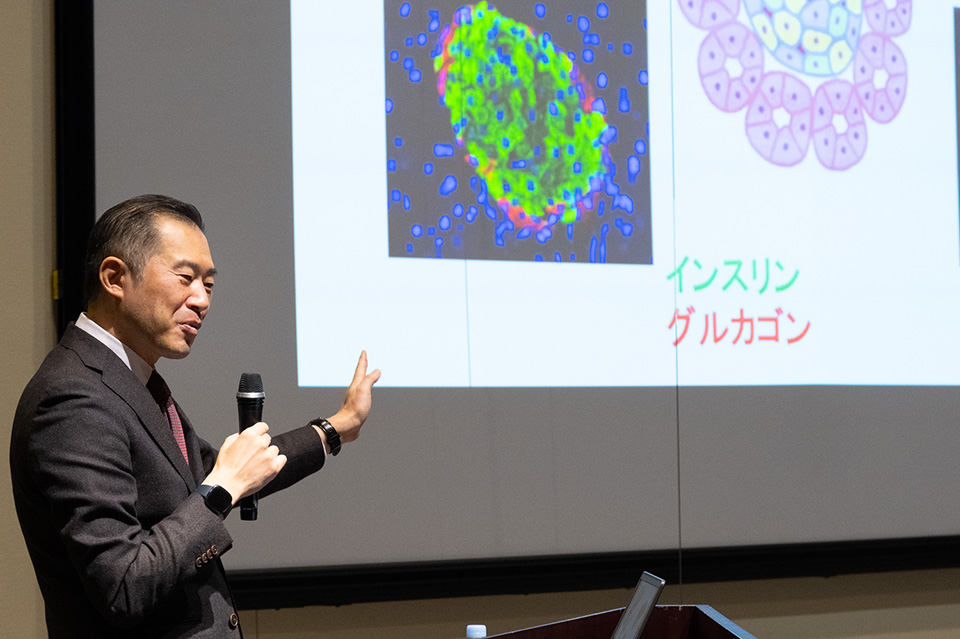 インスリン
グルカゴン